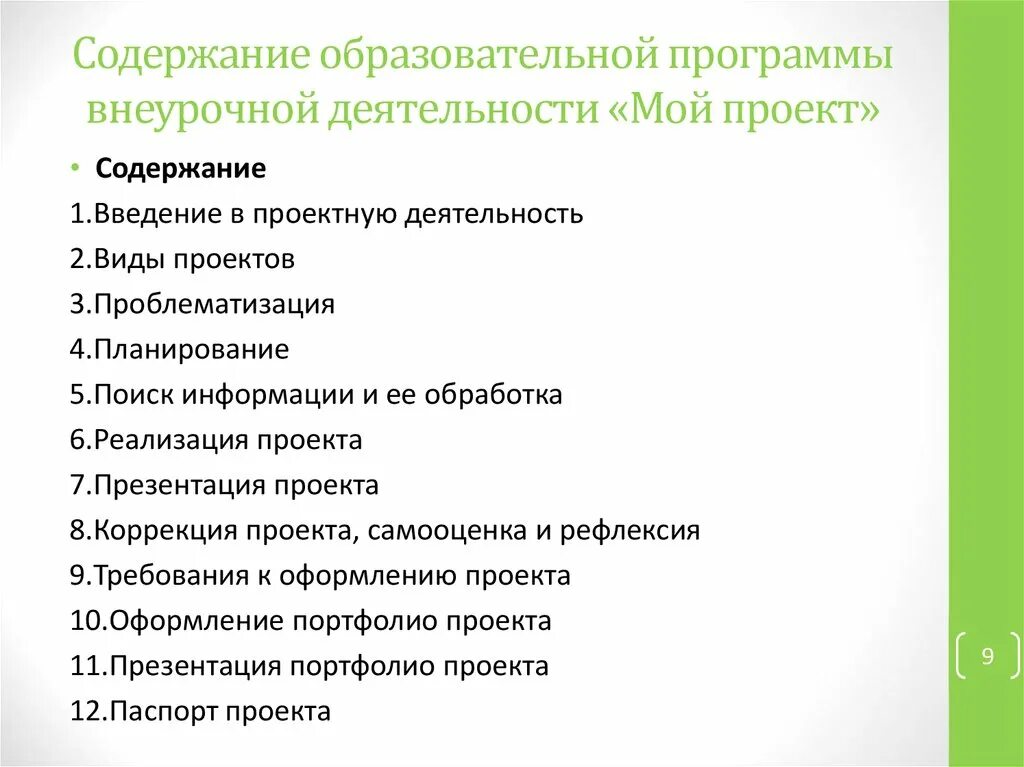 Содержание образовательной программы внеурочной деятельности «Мой проект»

• **Содержание**

1.Введение в проектную деятельность

2.Виды проектов

3.Проблематизация

4.Планирование

5.Поиск информации и ее обработка

6.Реализация проекта

7.Презентация проекта

8.Коррекция проекта, самооценка и рефлексия

9.Требования к оформлению проекта

10.Оформление портфолио проекта

11.Презентация портфолио проекта

12.Паспорт проекта

9